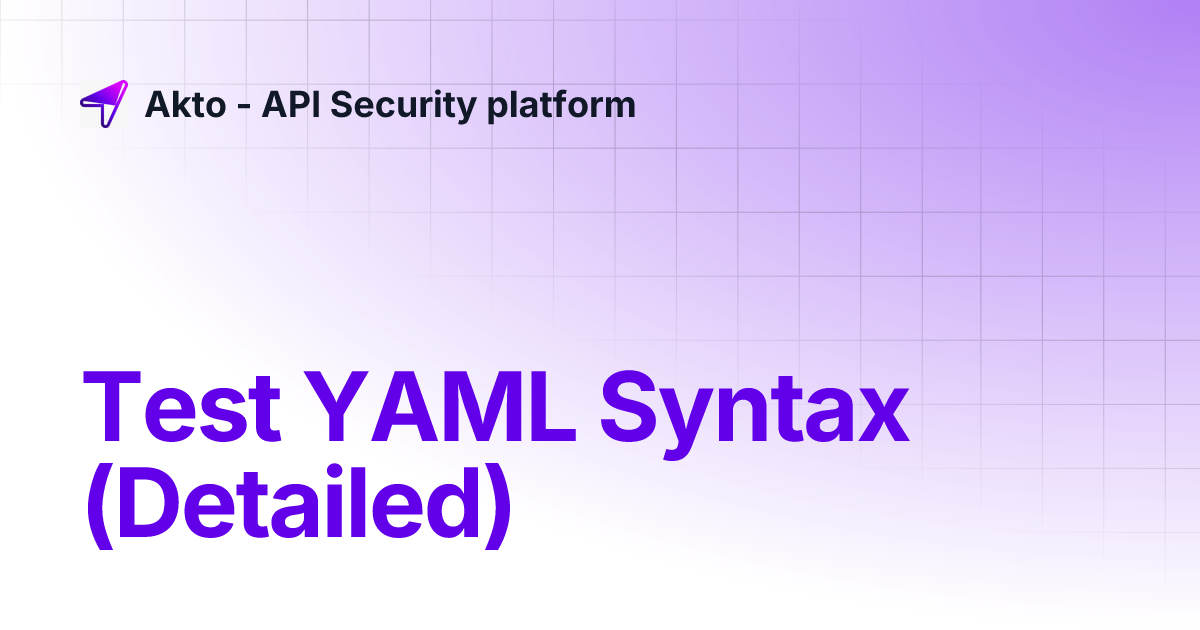 Akto - API Security platform

Test YAML Syntax (Detailed)